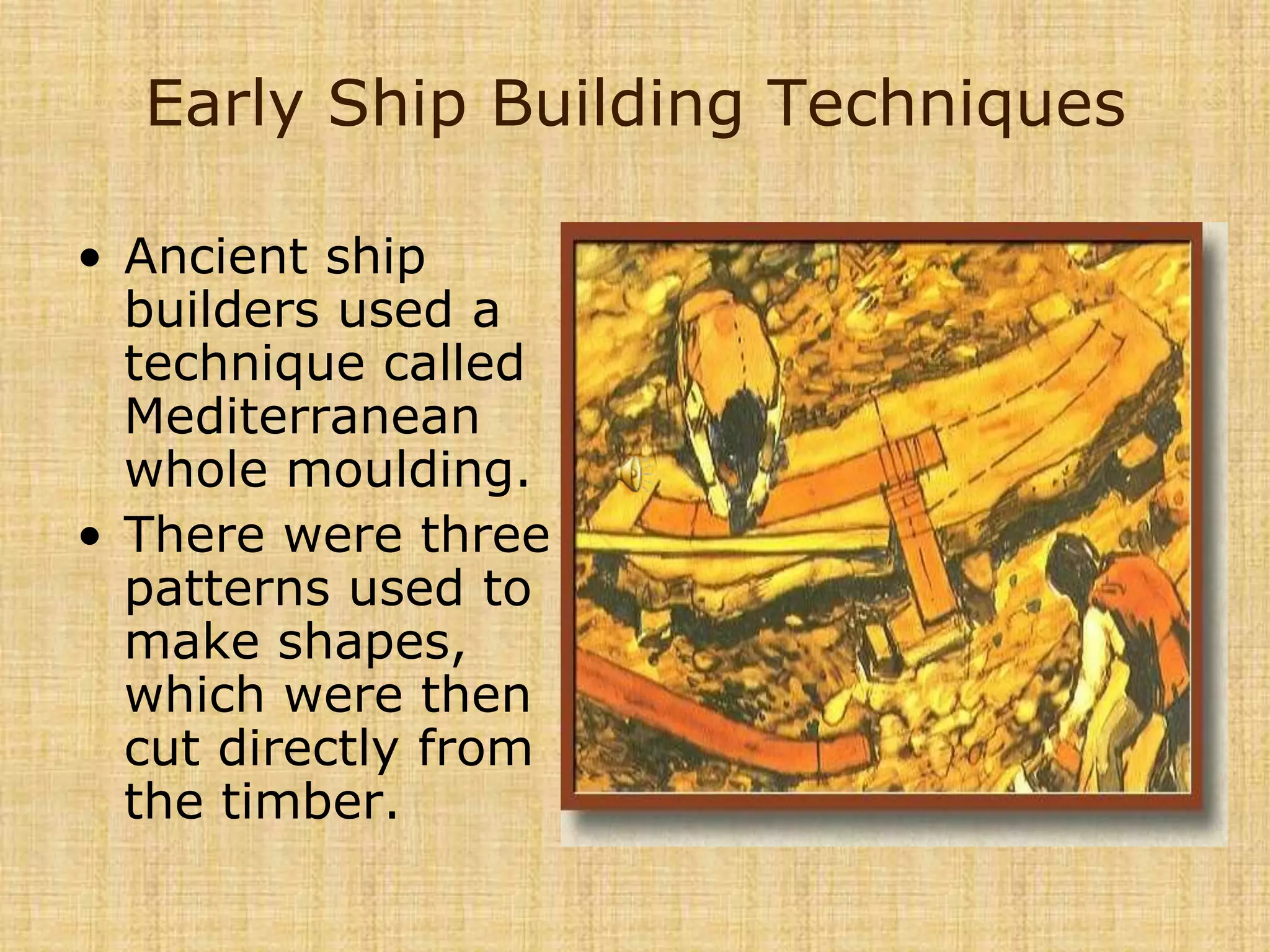 Early Ship Building Techniques

• Ancient ship builders used a technique called Mediterranean whole moulding.
• There were three patterns used to make shapes, which were then cut directly from the timber.